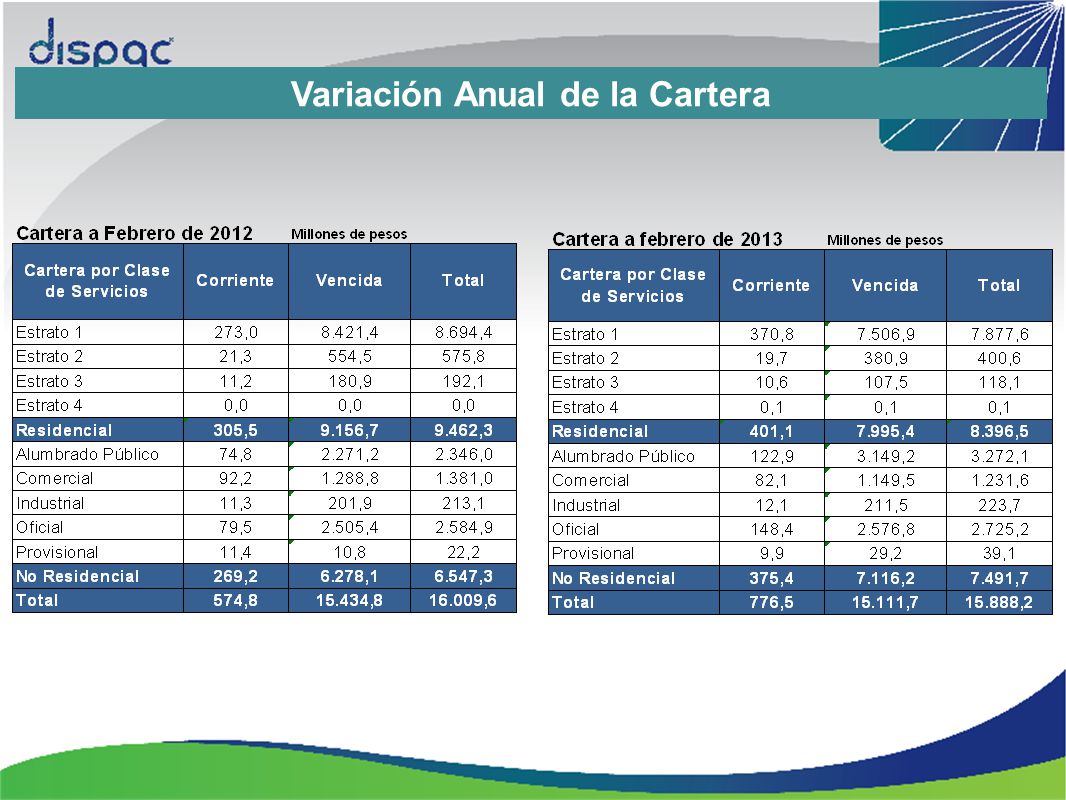 dispac

Variación Anual de la Cartera

Cartera a Febrero de 2012 Millones de pesos

| Cartera por Clase de Servicios | Corriente | Vencida | Total |
|---|---|---|---|
| Estrato 1 | 273,0 | 8.421,4 | 8.694,4 |
| Estrato 2 | 21,3 | 554,5 | 575,8 |
| Estrato 3 | 11,2 | 180,9 | 192,1 |
| Estrato 4 | 0,0 | 0,0 | 0,0 |
| Residencial | 305,5 | 9.156,7 | 9.462,3 |
| Alumbrado Público | 74,8 | 2.271,2 | 2.346,0 |
| Comercial | 92,2 | 1.288,8 | 1.381,0 |
| Industrial | 11,3 | 201,9 | 213,1 |
| Oficial | 79,5 | 2.505,4 | 2.584,9 |
| Provisional | 11,4 | 10,8 | 22,2 |
| No Residencial | 269,2 | 6.278,1 | 6.547,3 |
| Total | 574,8 | 15.434,8 | 16.009,6 |

Cartera a febrero de 2013 Millones de pesos

| Cartera por Clase de Servicios | Corriente | Vencida | Total |
|---|---|---|---|
| Estrato 1 | 370,8 | 7.506,9 | 7.877,6 |
| Estrato 2 | 19,7 | 380,9 | 400,6 |
| Estrato 3 | 10,6 | 107,5 | 118,1 |
| Estrato 4 | 0,1 | 0,1 | 0,1 |
| Residencial | 401,1 | 7.995,4 | 8.396,5 |
| Alumbrado Público | 122,9 | 3.149,2 | 3.272,1 |
| Comercial | 82,1 | 1.149,5 | 1.231,6 |
| Industrial | 12,1 | 211,5 | 223,7 |
| Oficial | 148,4 | 2.576,8 | 2.725,2 |
| Provisional | 9,9 | 29,2 | 39,1 |
| No Residencial | 375,4 | 7.116,2 | 7.491,7 |
| Total | 776,5 | 15.111,7 | 15.888,2 |